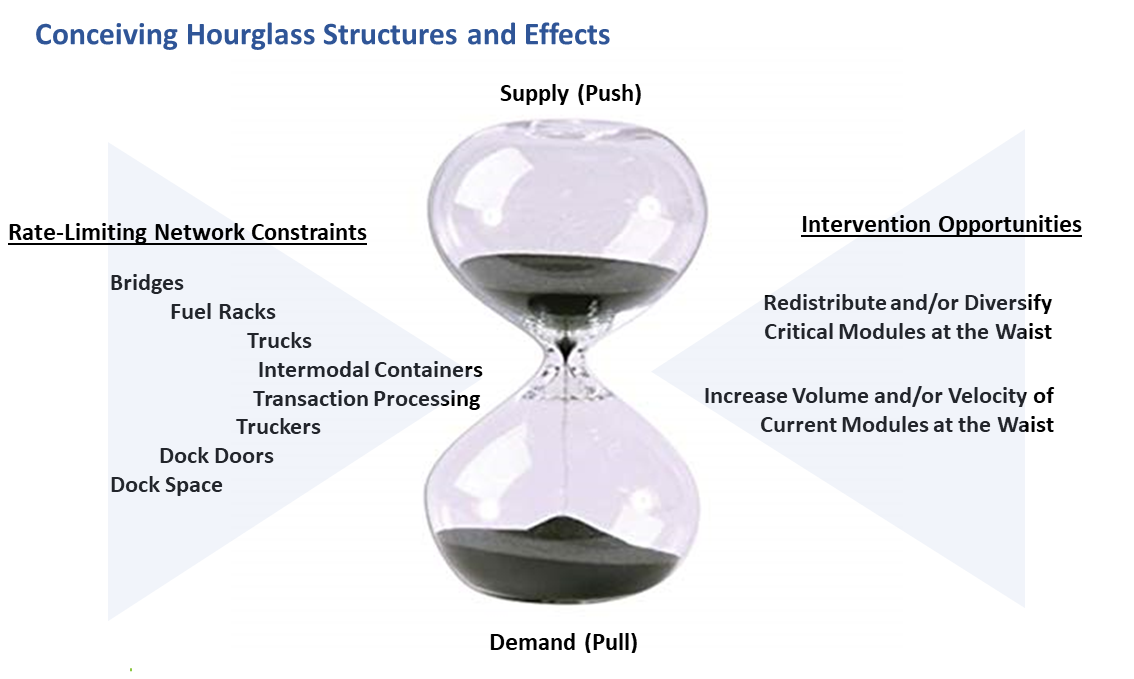 Conceiving Hourglass Structures and Effects

Supply (Push)

Rate-Limiting Network Constraints

Bridges
Fuel Racks
Trucks
Intermodal Containers
Transaction Processing
Truckers
Dock Doors
Dock Space

Intervention Opportunities

Redistribute and/or Diversify Critical Modules at the Waist

Increase Volume and/or Velocity of Current Modules at the Waist

Demand (Pull)